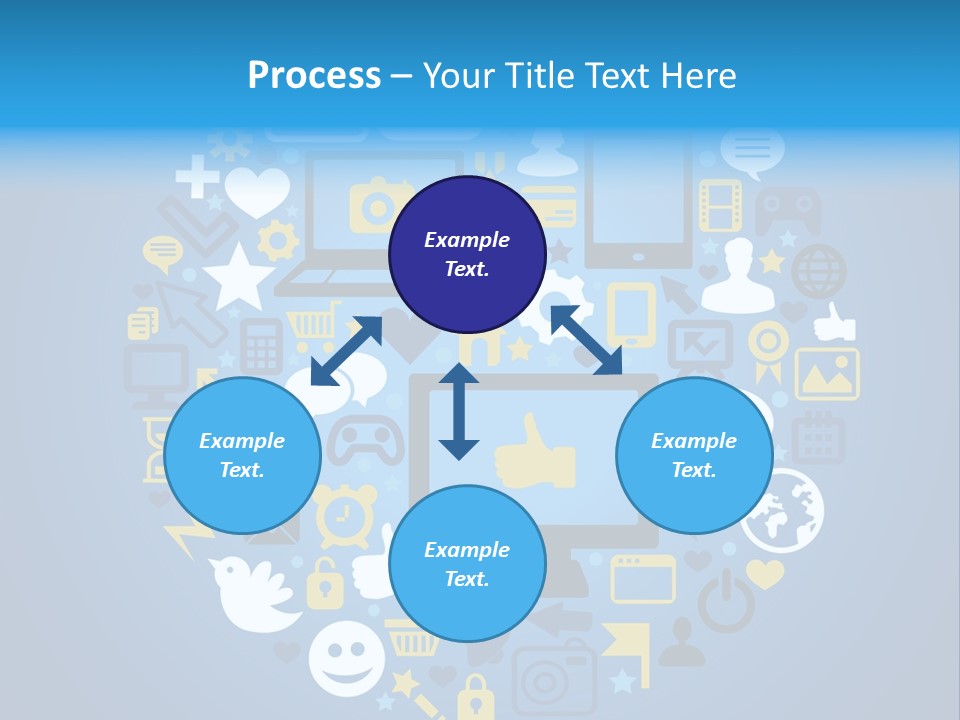 Process – Your Title Text Here

Example Text.

Example Text.

Example Text.

Example Text.